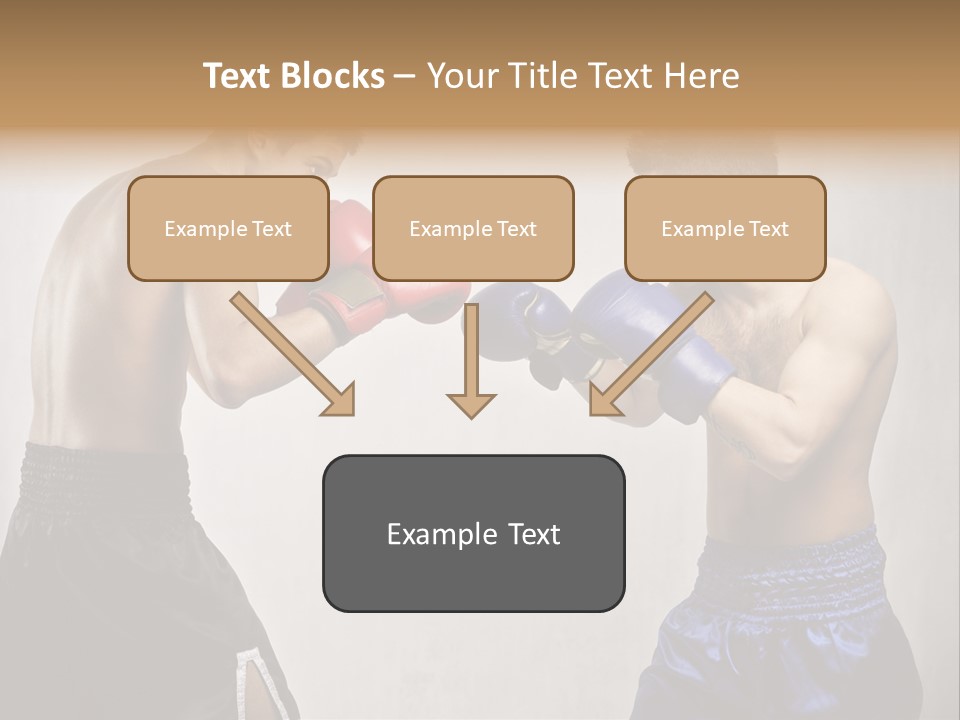 Text Blocks – Your Title Text Here

Example Text

Example Text

Example Text

Example Text